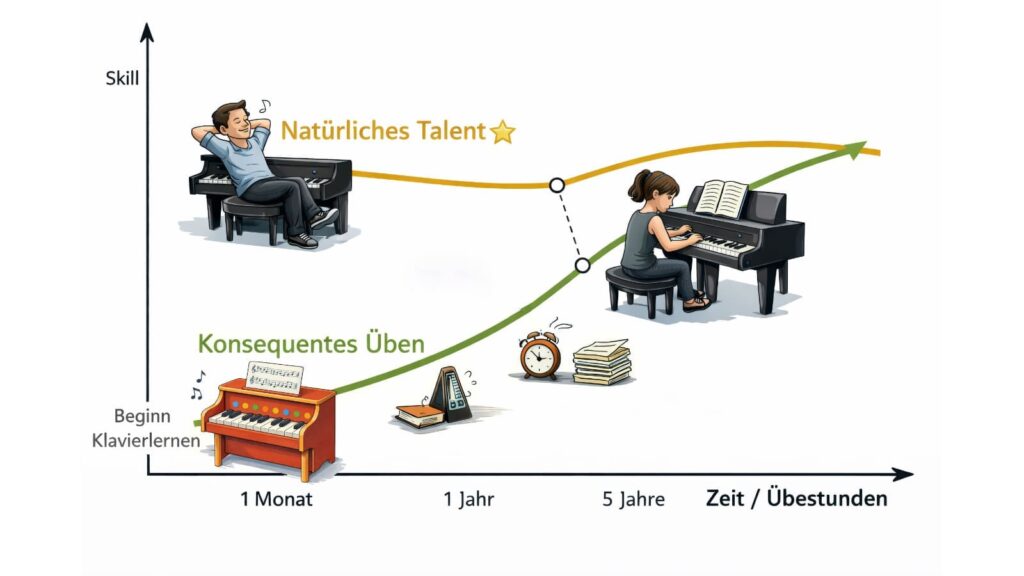 Skill

Natürliches Talent

Konsequentes Üben

Beginn Klavierlernen

1 Monat

1 Jahr

5 Jahre

Zeit / Übestunden